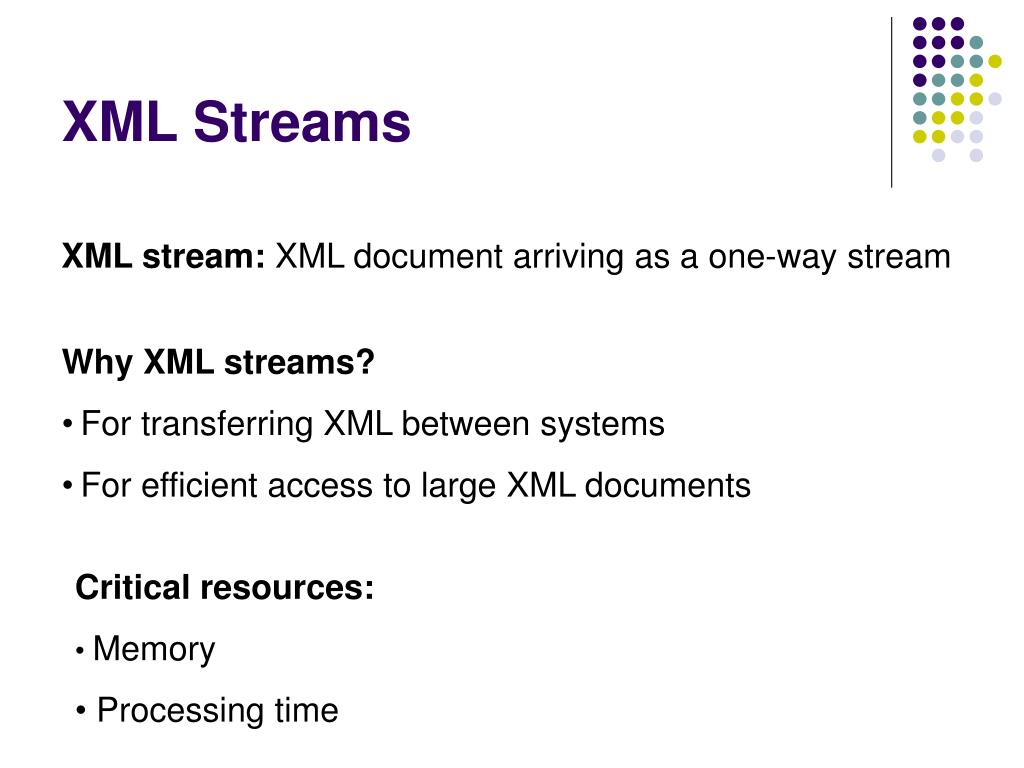 XML Streams

XML stream: XML document arriving as a one-way stream

Why XML streams?

• For transferring XML between systems

• For efficient access to large XML documents

Critical resources:

• Memory

• Processing time